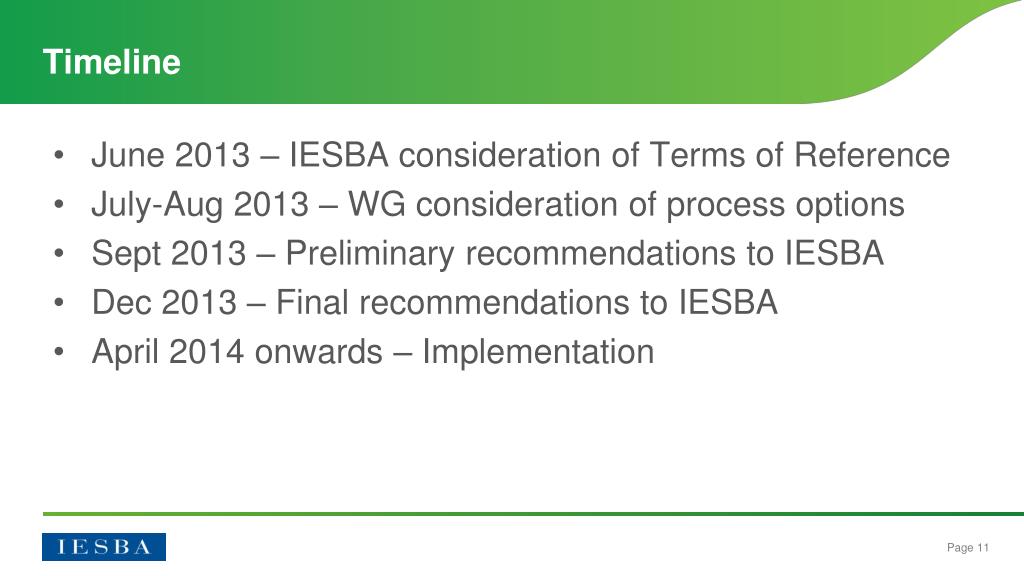 Timeline

• June 2013 – IESBA consideration of Terms of Reference
• July-Aug 2013 – WG consideration of process options
• Sept 2013 – Preliminary recommendations to IESBA
• Dec 2013 – Final recommendations to IESBA
• April 2014 onwards – Implementation

IESBA

Page 11